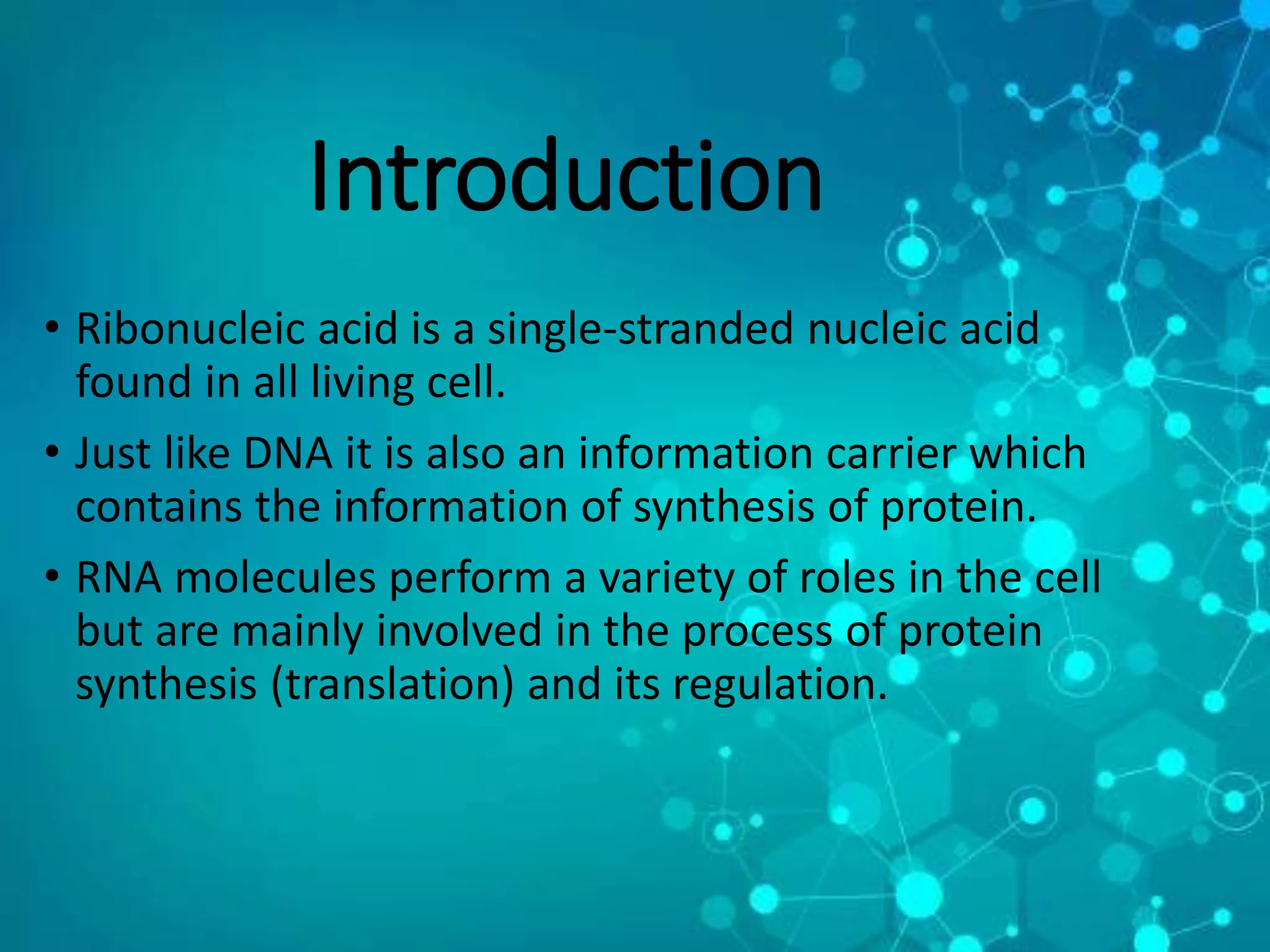 Introduction

• Ribonucleic acid is a single-stranded nucleic acid found in all living cell.

• Just like DNA it is also an information carrier which contains the information of synthesis of protein.

• RNA molecules perform a variety of roles in the cell but are mainly involved in the process of protein synthesis (translation) and its regulation.